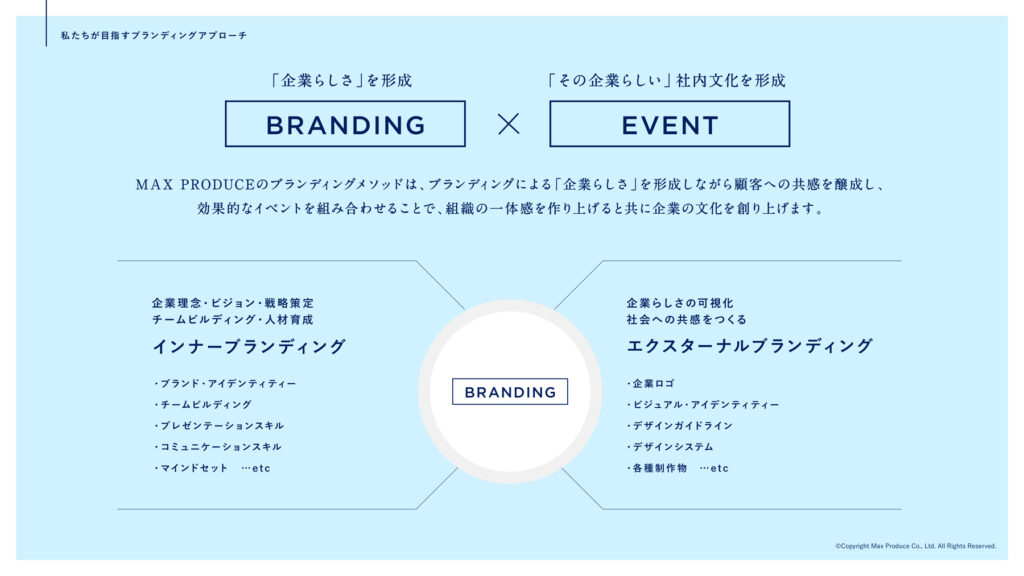 私たちが目指すブランディングアプローチ

「企業らしさ」を形成

BRANDING

×

「その企業らしい」社内文化を形成

EVENT

MAX PRODUCEのブランディングメソッドは、ブランディングによる「企業らしさ」を形成しながら顧客への共感を醸成し、効果的なイベントを組み合わせることで、組織の一体感を作り上げると共に企業の文化を創り上げます。

企業理念・ビジョン・戦略策定
チームビルディング・人材育成

インナーブランディング

・ブランド・アイデンティティー
・チームビルディング
・プレゼンテーションスキル
・コミュニケーションスキル
・マインドセット …etc

BRANDING

企業らしさの可視化
社会への共感をつくる

エクスターナルブランディング

・企業ロゴ
・ビジュアル・アイデンティティー
・デザインガイドライン
・デザインシステム
・各種制作物 …etc

©Copyright Max Produce Co., Ltd. All Rights Reserved.